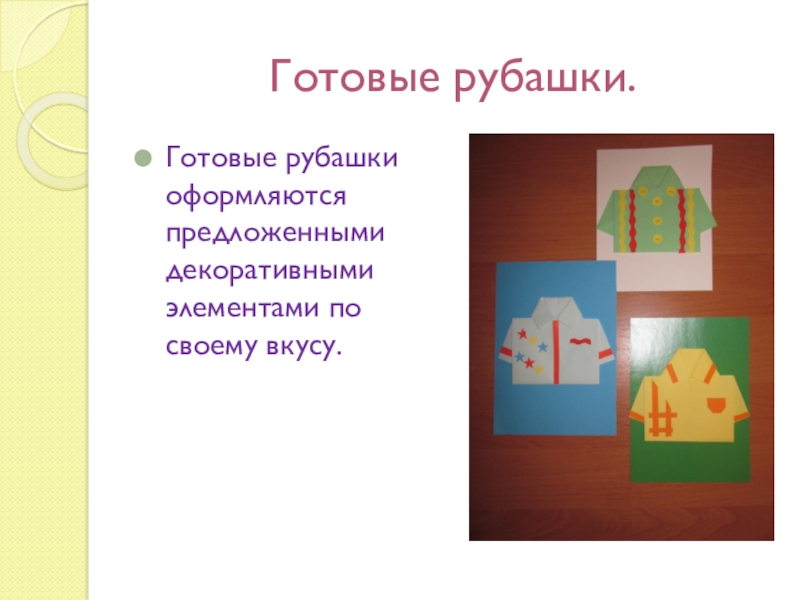 Готовые рубашки.

Готовые рубашки оформляются предложенными декоративными элементами по своему вкусу.